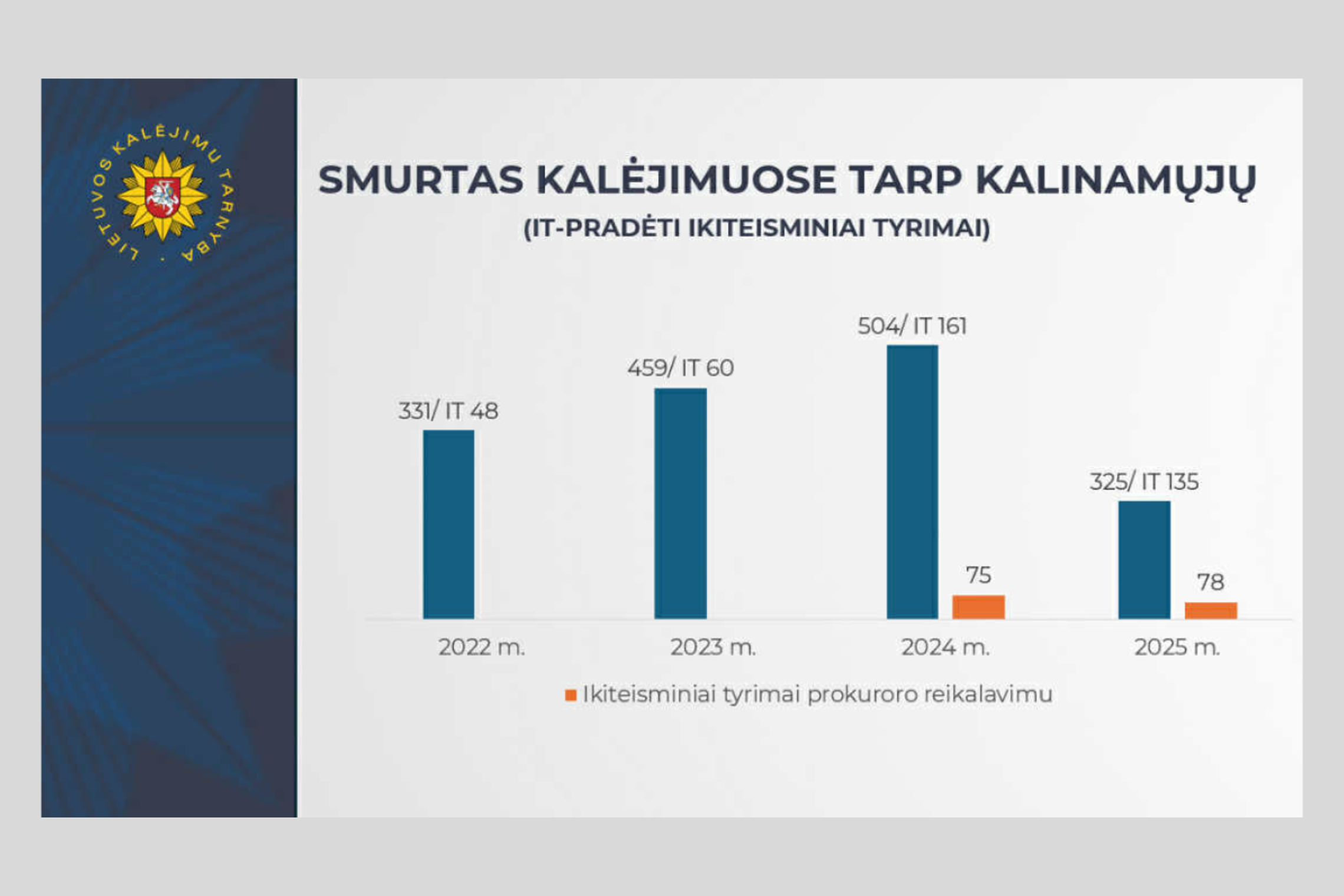 LIETUVOS KALĖJIMŲ TARNYBA

SMURTAS KALĖJIMUOSE TARP KALINAMŲJŲ
(IT-PRADĖTI IKITEISMINIAI TYRIMAI)

331/ IT 48
459/ IT 60
504/ IT 161
75
325/ IT 135
78

2022 m.
2023 m.
2024 m.
2025 m.

Ikiteisminiai tyrimai prokuroro reikalavimu